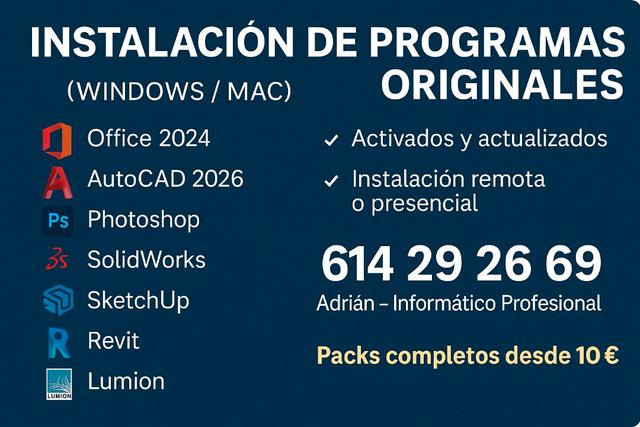 INSTALACIÓN DE PROGRAMAS ORIGINALES

(WINDOWS / MAC)

Office 2024
AutoCAD 2026
Ps Photoshop
SolidWorks
SketchUp
Revit
LUMION Lumion

✓ Activados y actualizados
✓ Instalación remota o presencial

614 29 26 69

Adrián – Informático Profesional

Packs completos desde 10 €